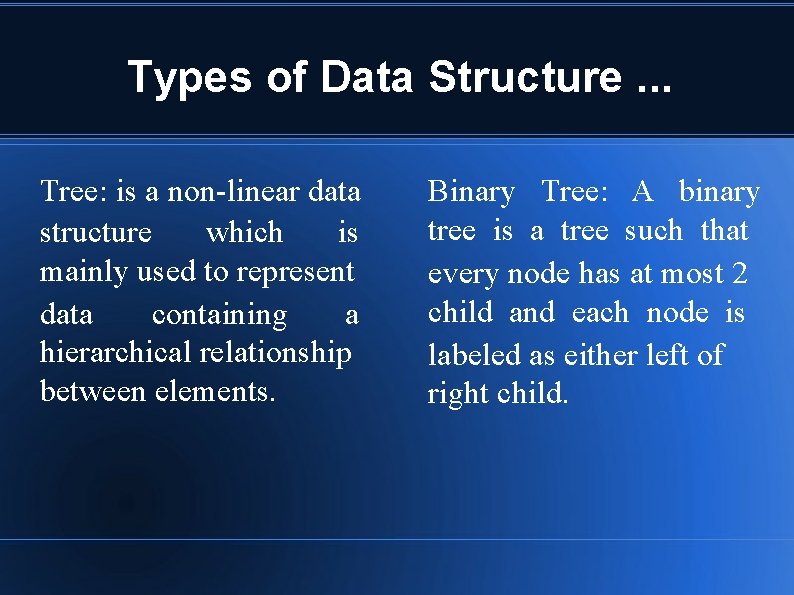 Types of Data Structure ...

Tree: is a non-linear data structure which is mainly used to represent data containing a hierarchical relationship between elements.

Binary Tree: A binary tree is a tree such that every node has at most 2 child and each node is labeled as either left of right child.